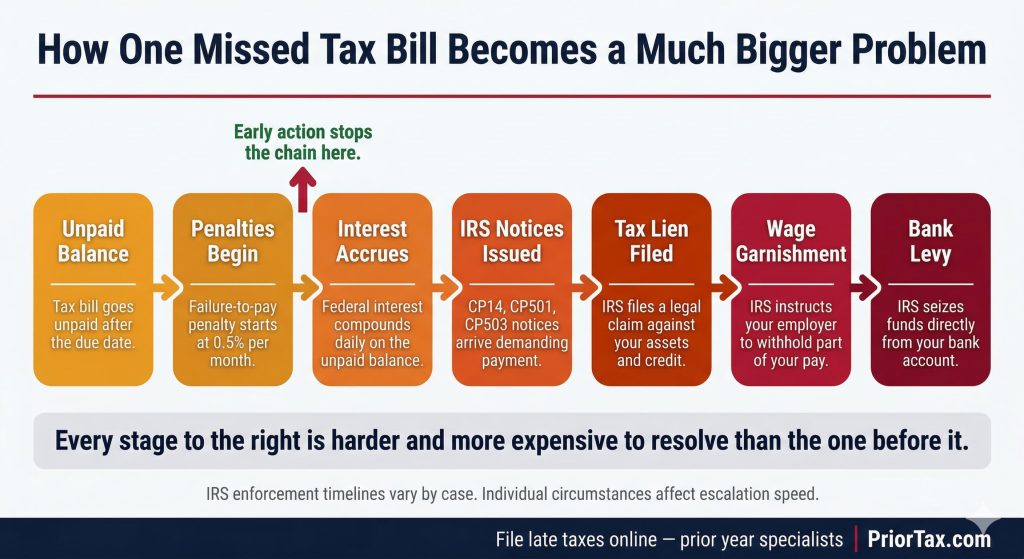 How One Missed Tax Bill Becomes a Much Bigger Problem

Early action stops the chain here.

Unpaid Balance

Tax bill goes unpaid after the due date.

Penalties Begin

Failure-to-pay penalty starts at 0.5% per month.

Interest Accrues

Federal interest compounds daily on the unpaid balance.

IRS Notices Issued

CP14, CP501, CP503 notices arrive demanding payment.

Tax Lien Filed

IRS files a legal claim against your assets and credit.

Wage Garnishment

IRS instructs your employer to withhold part of your pay.

Bank Levy

IRS seizes funds directly from your bank account.

Every stage to the right is harder and more expensive to resolve than the one before it.

IRS enforcement timelines vary by case. Individual circumstances affect escalation speed.

File late taxes online — prior year specialists | PriorTax.com